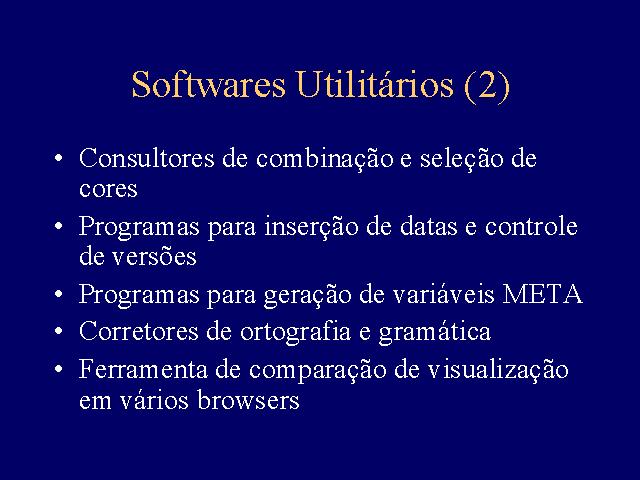 Softwares Utilitários (2)

• Consultores de combinação e seleção de cores
• Programas para inserção de datas e controle de versões
• Programas para geração de variáveis META
• Corretores de ortografia e gramática
• Ferramenta de comparação de visualização em vários browsers